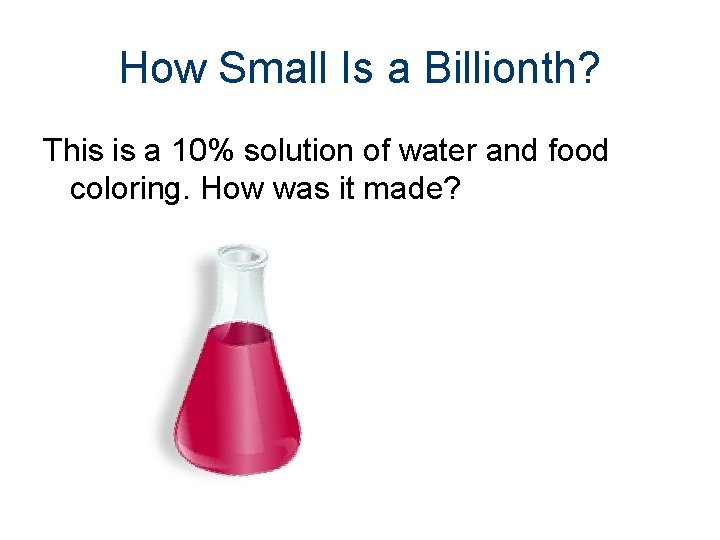 How Small Is a Billionth?

This is a 10% solution of water and food coloring. How was it made?